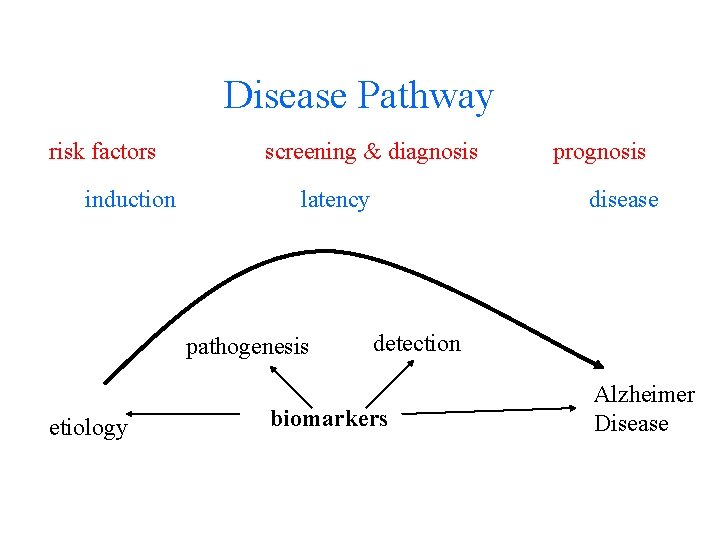 Disease Pathway

risk factors

screening & diagnosis

prognosis

induction

latency

disease

pathogenesis

detection

etiology

biomarkers

Alzheimer Disease